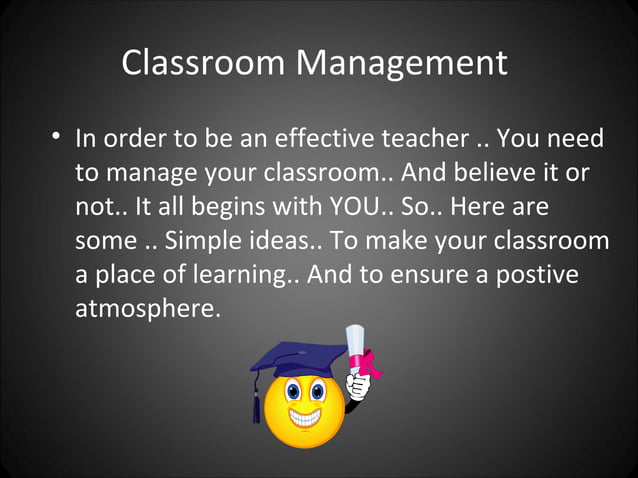 Classroom Management

• In order to be an effective teacher .. You need to manage your classroom.. And believe it or not.. It all begins with YOU.. So.. Here are some .. Simple ideas.. To make your classroom a place of learning.. And to ensure a postive atmosphere.